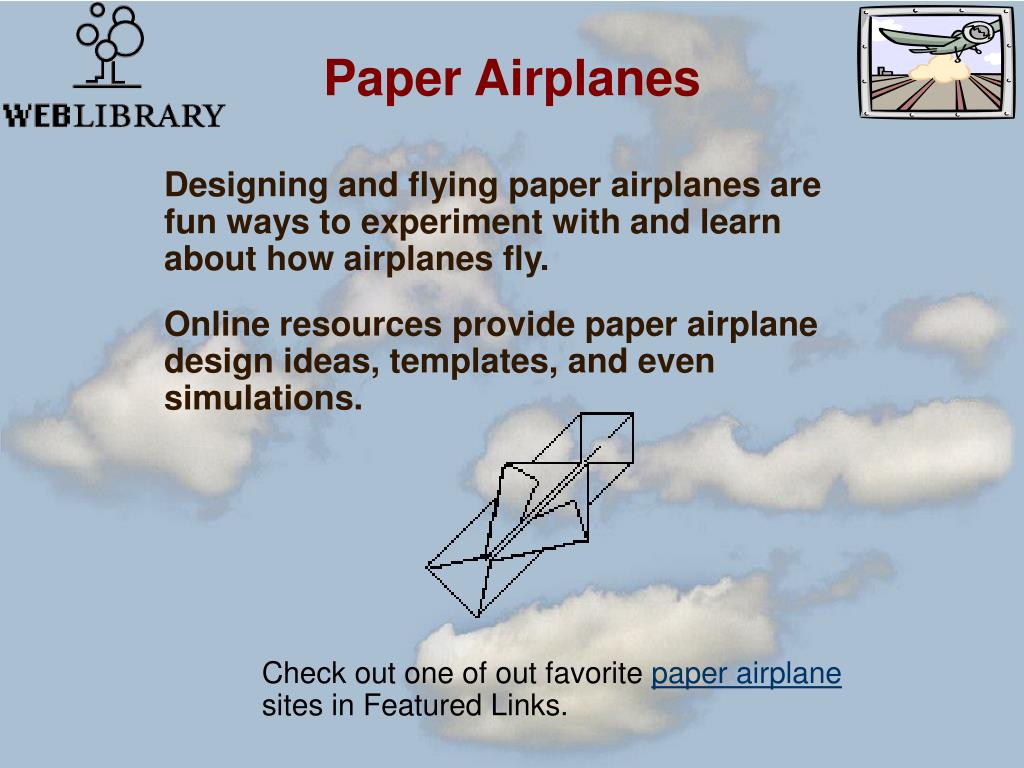 WEBLIBRARY

Paper Airplanes

Designing and flying paper airplanes are fun ways to experiment with and learn about how airplanes fly.

Online resources provide paper airplane design ideas, templates, and even simulations.

Check out one of out favorite paper airplane sites in Featured Links.